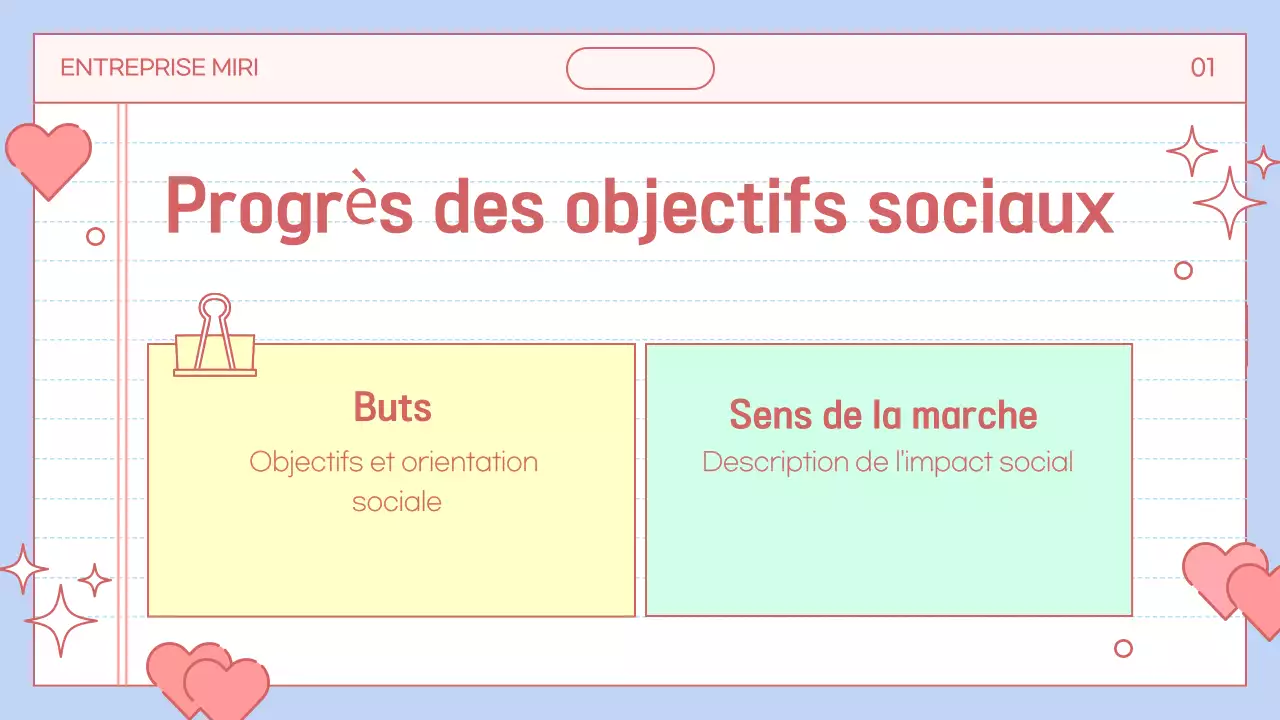 ENTREPRISE MIRI

01

Progrès des objectifs sociaux

Buts

Objectifs et orientation sociale

Sens de la marche

Description de l'impact social